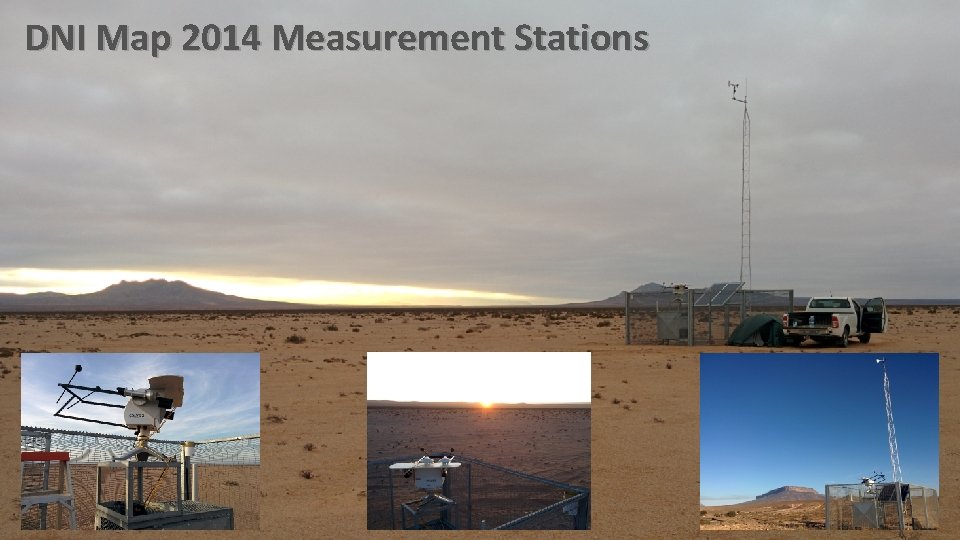 DNI Map 2014 Measurement Stations